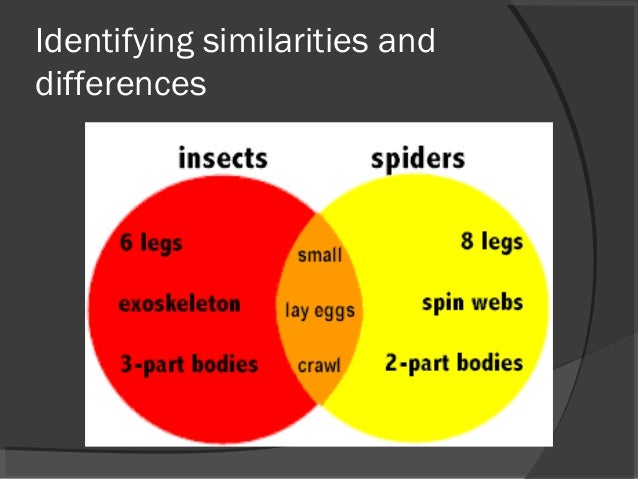 Identifying similarities and differences

insects

spiders

6 legs

exoskeleton

3-part bodies

small

lay eggs

crawl

8 legs

spin webs

2-part bodies